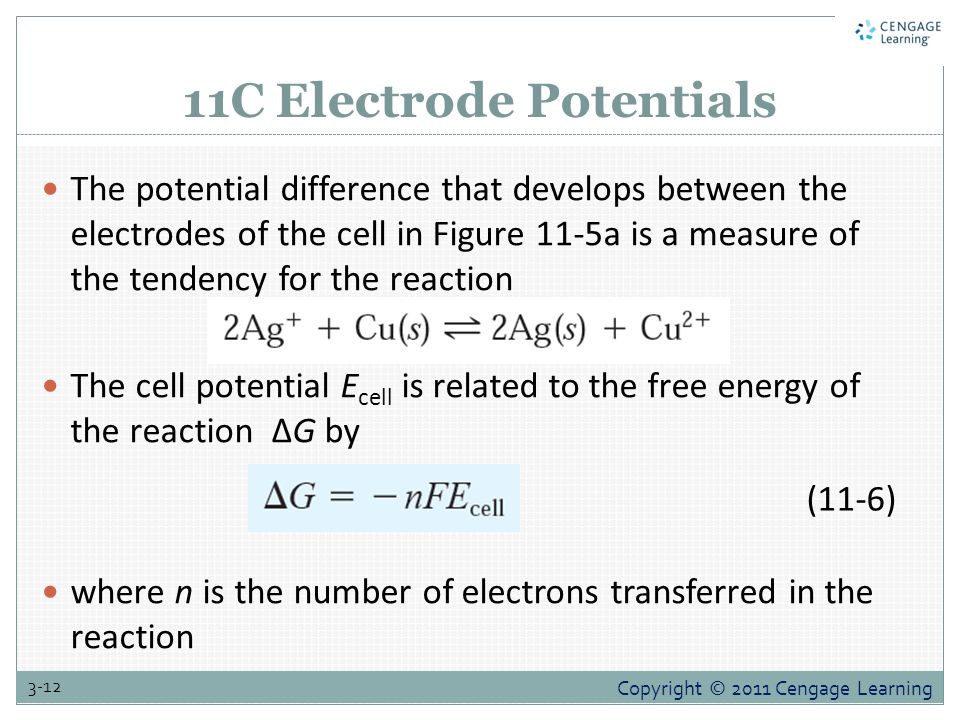 CENGAGE Learning

11C Electrode Potentials

The potential difference that develops between the electrodes of the cell in Figure 11-5a is a measure of the tendency for the reaction

$2Ag^+ + Cu(s) \rightleftharpoons 2Ag(s) + Cu^{2+}$

The cell potential $E_{cell}$ is related to the free energy of the reaction $\Delta G$ by

$\Delta G = -nFE_{cell}$ (11-6)

where $n$ is the number of electrons transferred in the reaction

3-12

Copyright © 2011 Cengage Learning